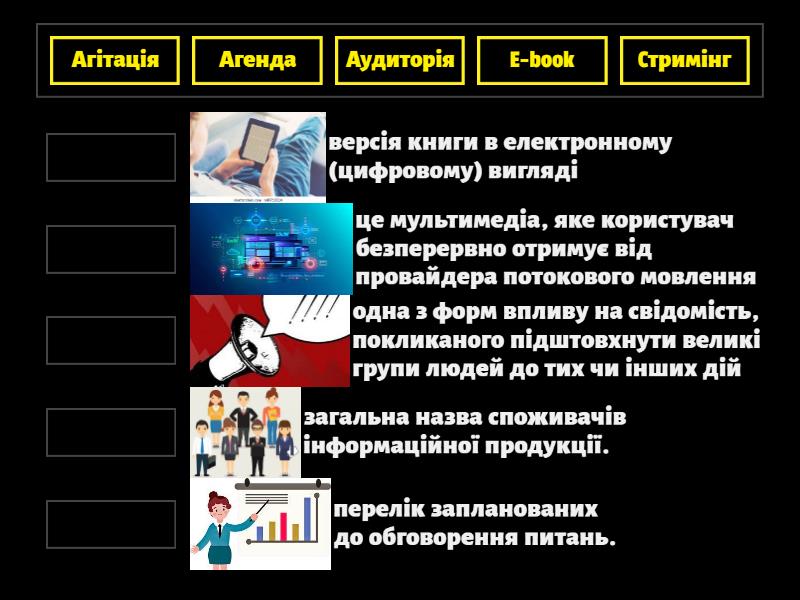 Агітація

Агенда

Аудиторія

E-book

Стримінг

версія книги в електронному (цифровому) вигляді

це мультимедіа, яке користувач безперервно отримує від провайдера потокового мовлення

одна з форм впливу на свідомість, покликаного підштовхнути великі групи людей до тих чи інших дій

загальна назва споживачів інформаційної продукції.

перелік запланованих до обговорення питань.